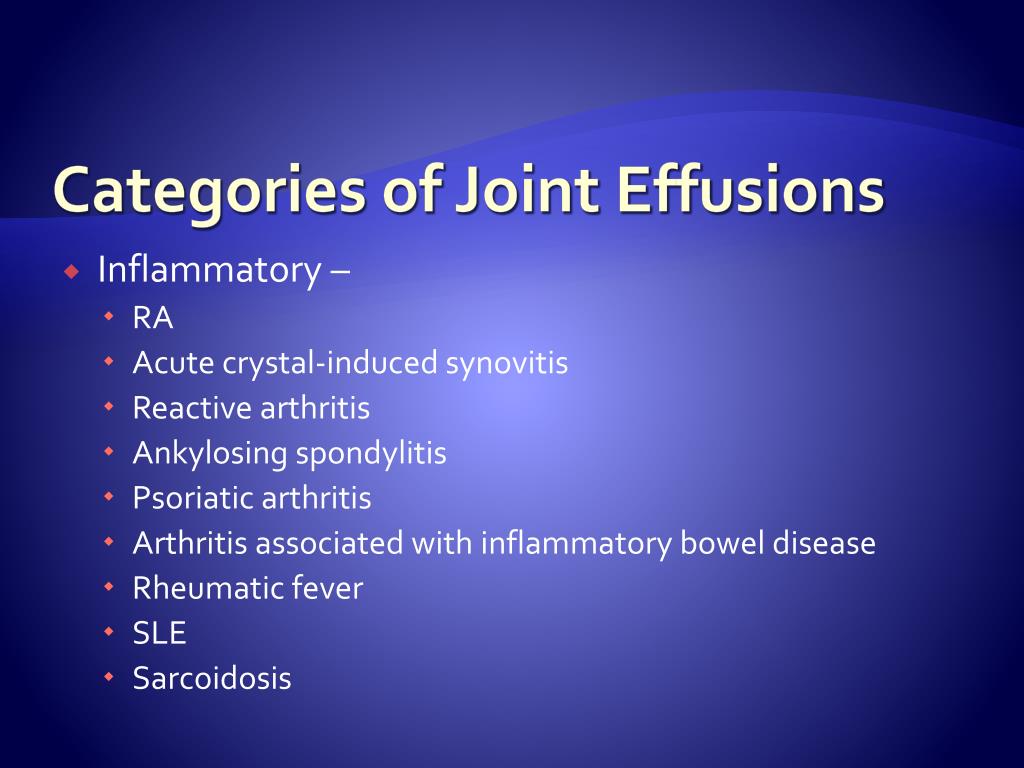 Categories of Joint Effusions

Inflammatory –
RA
Acute crystal-induced synovitis
Reactive arthritis
Ankylosing spondylitis
Psoriatic arthritis
Arthritis associated with inflammatory bowel disease
Rheumatic fever
SLE
Sarcoidosis